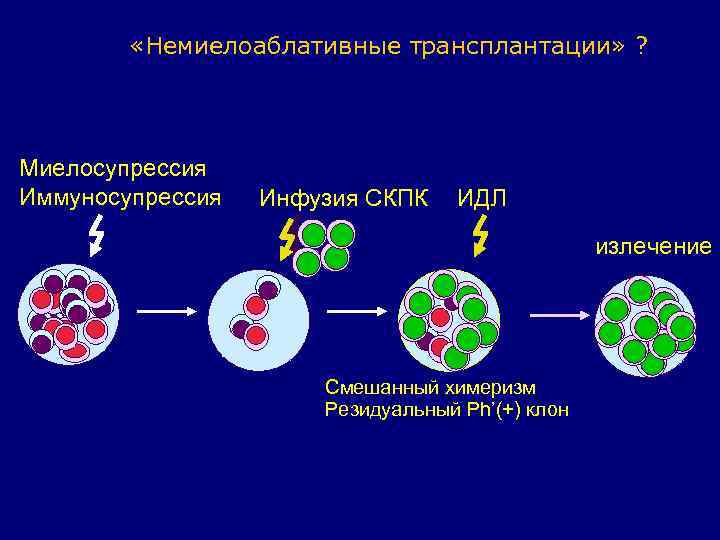 «Немиелоаблативные трансплантации» ?

Миелосупрессия
Иммуносупрессия

Инфузия СКПК

ИДЛ

излечение

Смешанный химеризм
Резидуальный Ph'(+) клон